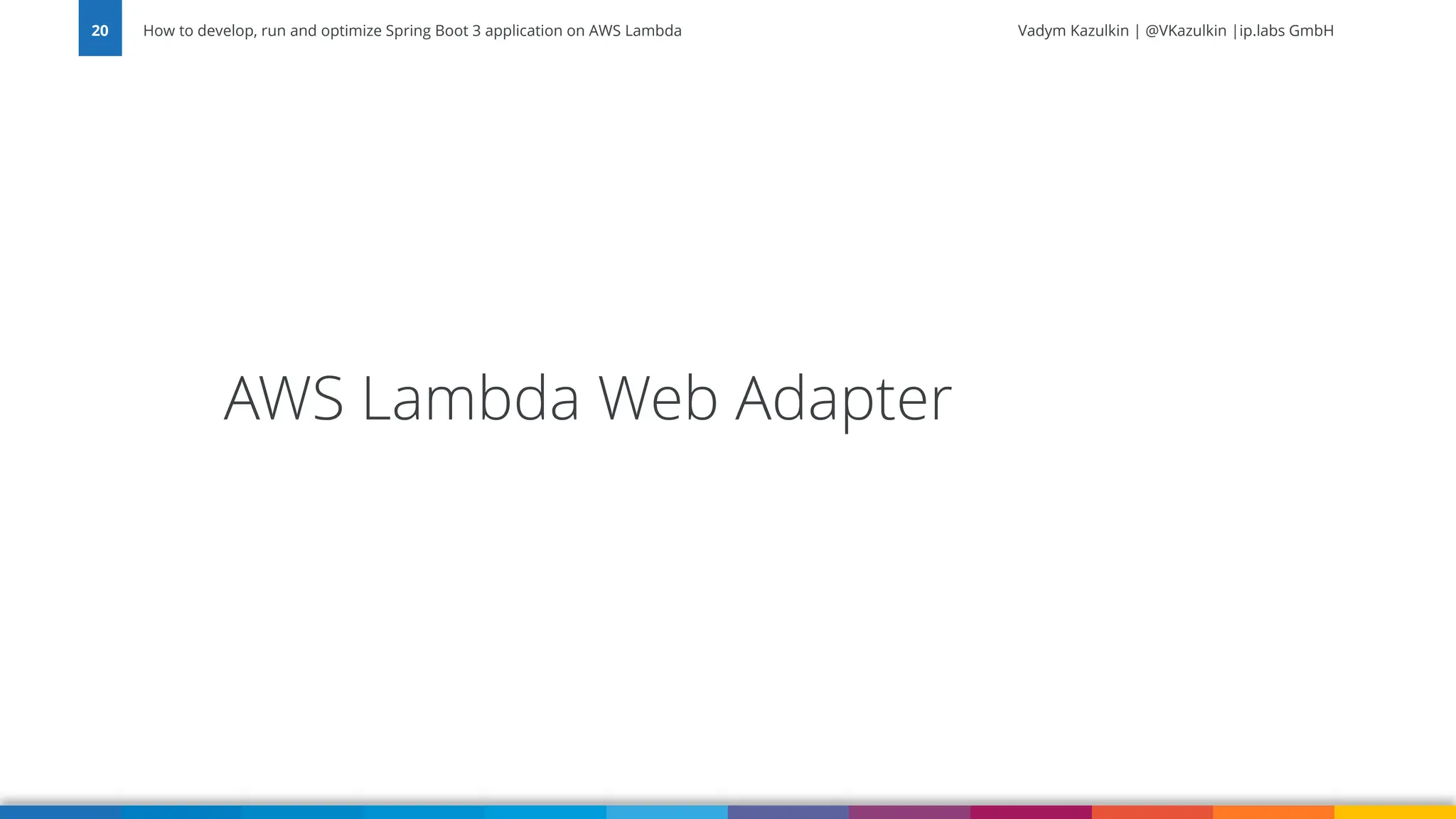 20

How to develop, run and optimize Spring Boot 3 application on AWS Lambda

Vadym Kazulkin | @VKazulkin |ip.labs GmbH

AWS Lambda Web Adapter